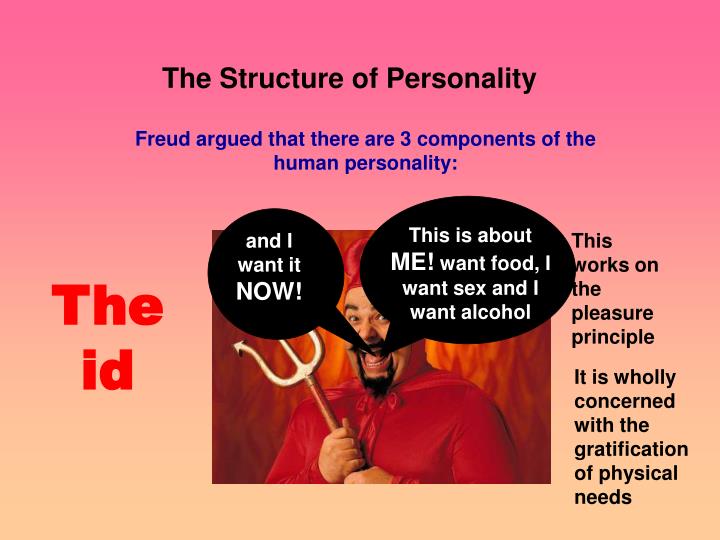 The Structure of Personality

Freud argued that there are 3 components of the human personality:

The id

and I want it NOW!

This is about ME! want food, I want sex and I want alcohol

This works on the pleasure principle

It is wholly concerned with the gratification of physical needs